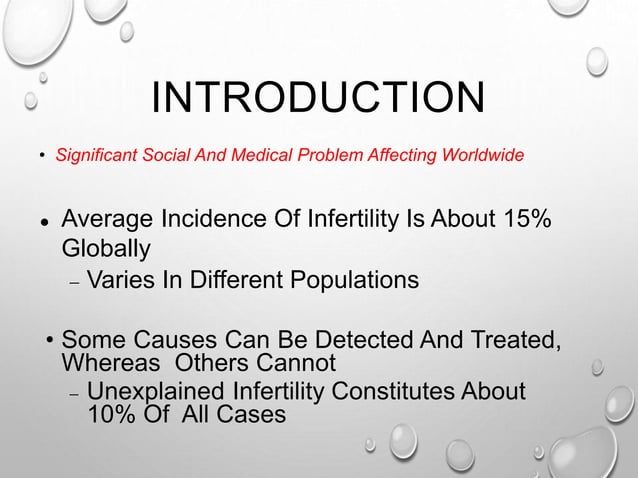 INTRODUCTION

• Significant Social And Medical Problem Affecting Worldwide

• Average Incidence Of Infertility Is About 15% Globally
– Varies In Different Populations

• Some Causes Can Be Detected And Treated, Whereas Others Cannot
– Unexplained Infertility Constitutes About 10% Of All Cases